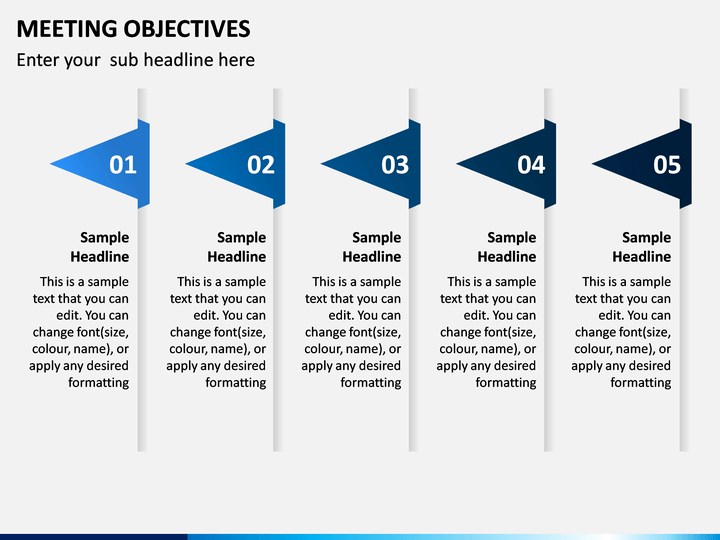 MEETING OBJECTIVES

Enter your  sub headline here

01

Sample Headline

This is a sample text that you can edit. You can change font(size, colour, name), or apply any desired formatting

02

Sample Headline

This is a sample text that you can edit. You can change font(size, colour, name), or apply any desired formatting

03

Sample Headline

This is a sample text that you can edit. You can change font(size, colour, name), or apply any desired formatting

04

Sample Headline

This is a sample text that you can edit. You can change font(size, colour, name), or apply any desired formatting

05

Sample Headline

This is a sample text that you can edit. You can change font(size, colour, name), or apply any desired formatting